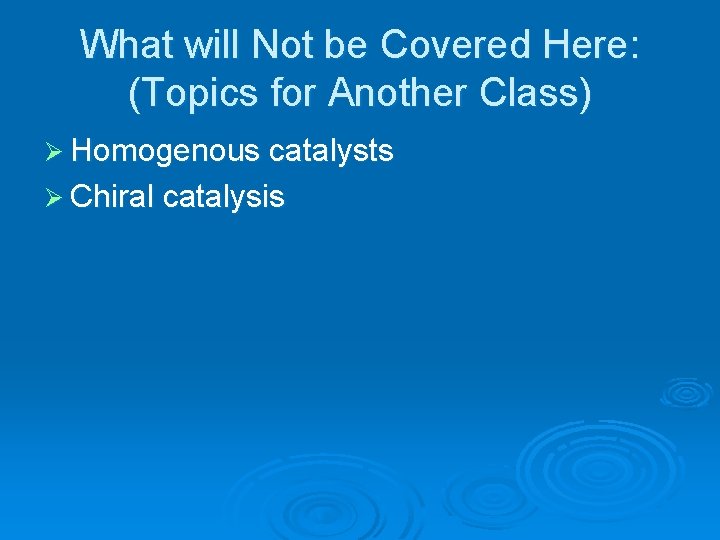 What will Not be Covered Here: (Topics for Another Class)

➢ Homogenous catalysts
➢ Chiral catalysis